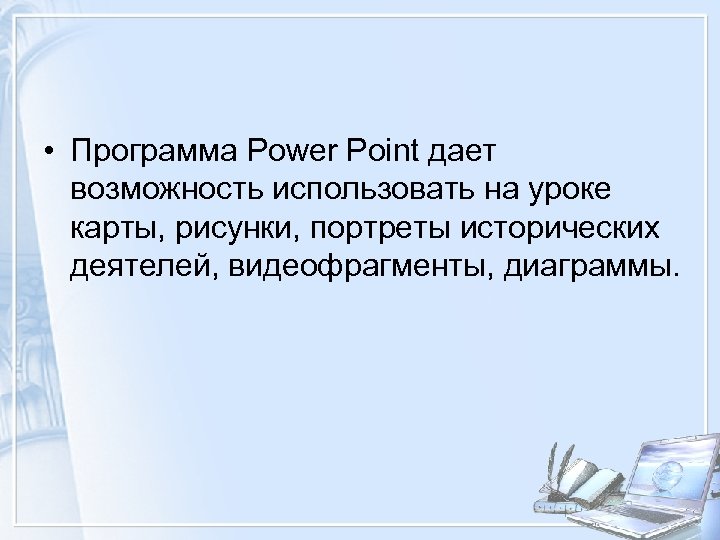 • Программа Power Point дает возможность использовать на уроке карты, рисунки, портреты исторических деятелей, видеофрагменты, диаграммы.